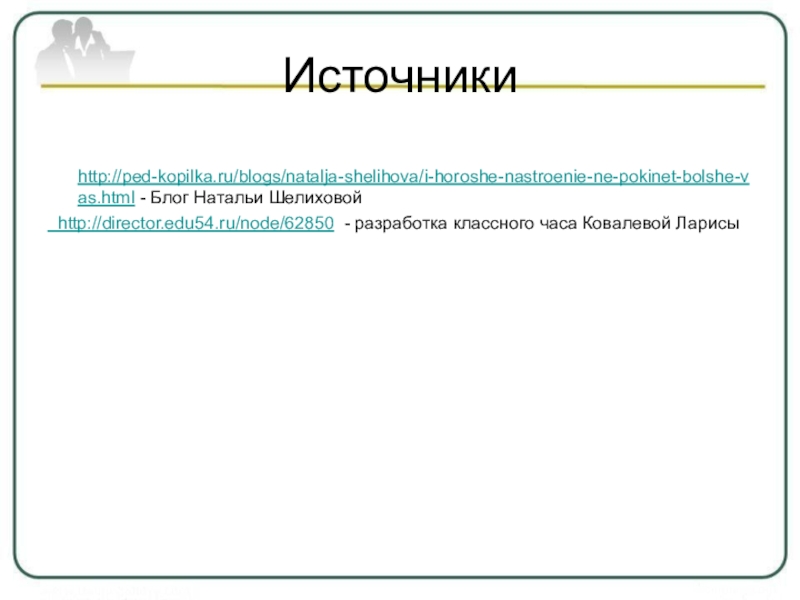 Источники

http://ped-kopilka.ru/blogs/natalja-shelihova/i-horoshe-nastroenie-ne-pokinet-bolshe-vas.html - Блог Натальи Шелиховой

http://director.edu54.ru/node/62850 - разработка классного часа Ковалевой Ларисы